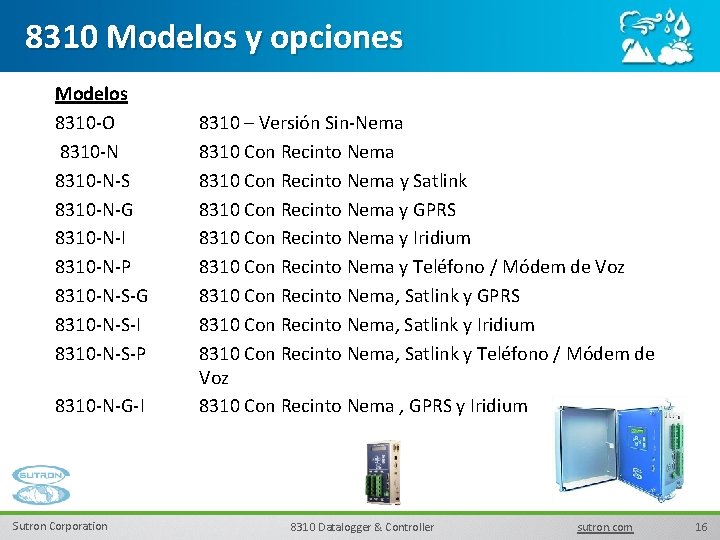 8310 Modelos y opciones

Modelos

| | |
|---|---|
| 8310-O | 8310 – Versión Sin-Nema |
| 8310-N | 8310 Con Recinto Nema |
| 8310-N-S | 8310 Con Recinto Nema y Satlink |
| 8310-N-G | 8310 Con Recinto Nema y GPRS |
| 8310-N-I | 8310 Con Recinto Nema y Iridium |
| 8310-N-P | 8310 Con Recinto Nema y Teléfono / Módem de Voz |
| 8310-N-S-G | 8310 Con Recinto Nema, Satlink y GPRS |
| 8310-N-S-I | 8310 Con Recinto Nema, Satlink y Iridium |
| 8310-N-S-P | 8310 Con Recinto Nema, Satlink y Teléfono / Módem de Voz |
| 8310-N-G-I | 8310 Con Recinto Nema , GPRS y Iridium |

SUTRON

Sutron Corporation 8310 Datalogger & Controller sutron.com 16